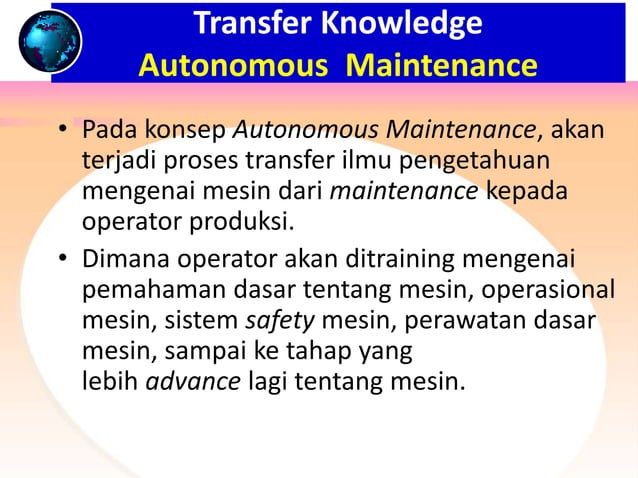 Transfer Knowledge
Autonomous Maintenance

• Pada konsep Autonomous Maintenance, akan terjadi proses transfer ilmu pengetahuan mengenai mesin dari maintenance kepada operator produksi.

• Dimana operator akan ditraining mengenai pemahaman dasar tentang mesin, operasional mesin, sistem safety mesin, perawatan dasar mesin, sampai ke tahap yang lebih advance lagi tentang mesin.